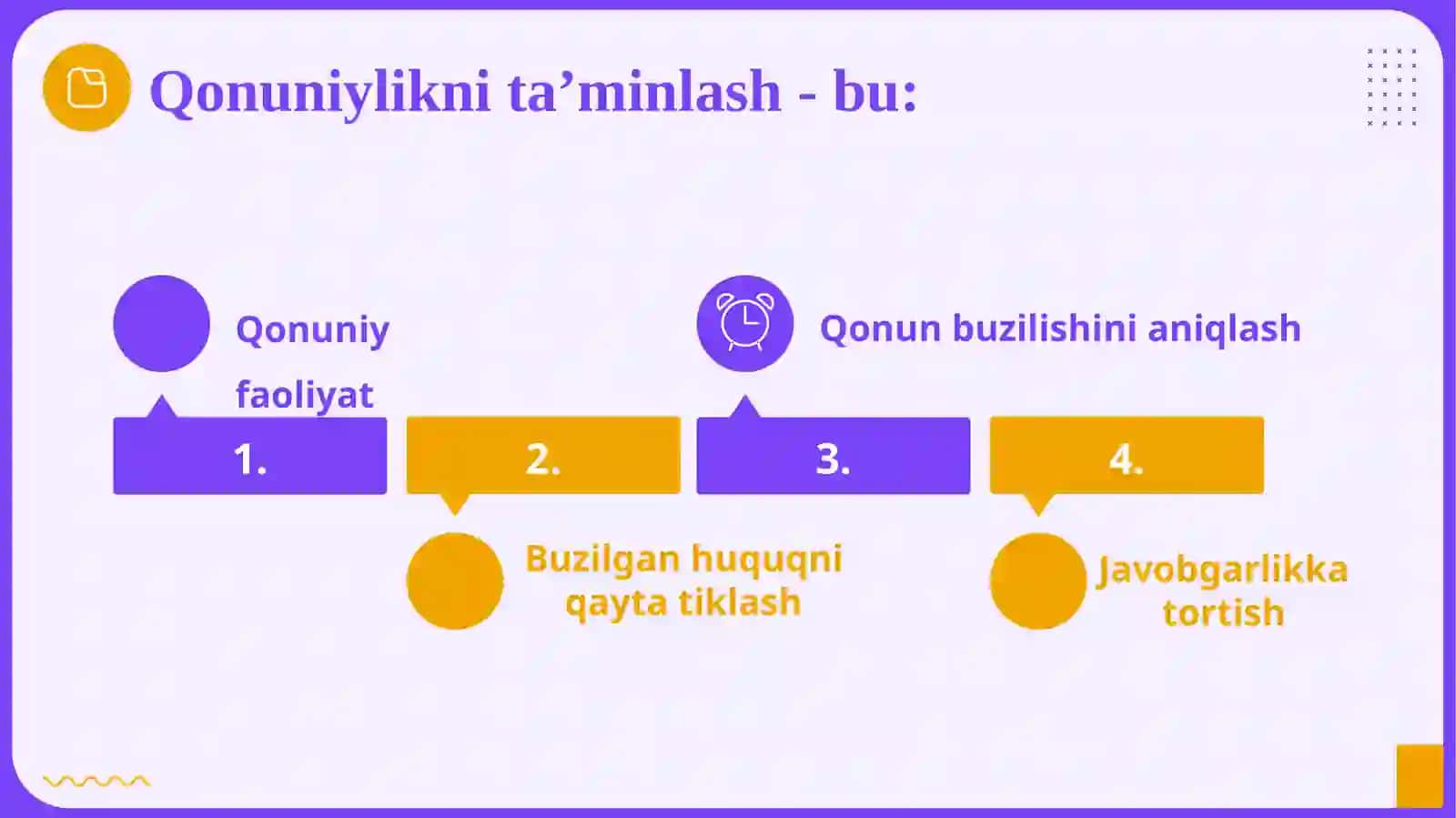 Qonuniylikni ta’minlash - bu:

Qonuniy faoliyat

Qonun buzilishini aniqlash

1.

2.

3.

4.

Buzilgan huquqni qayta tiklash

Javobgarlikka tortish